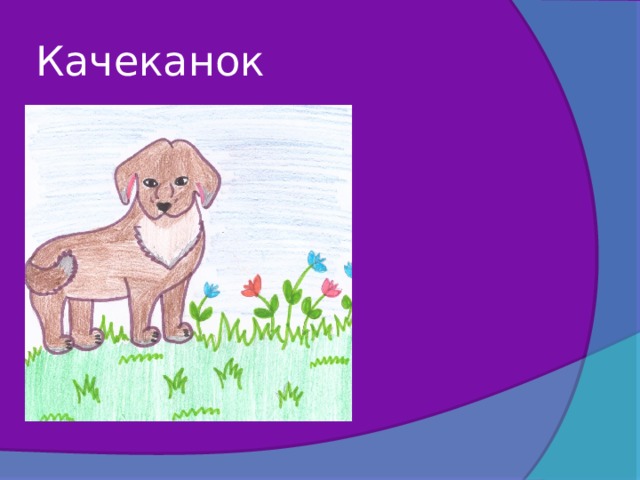 Качеканок